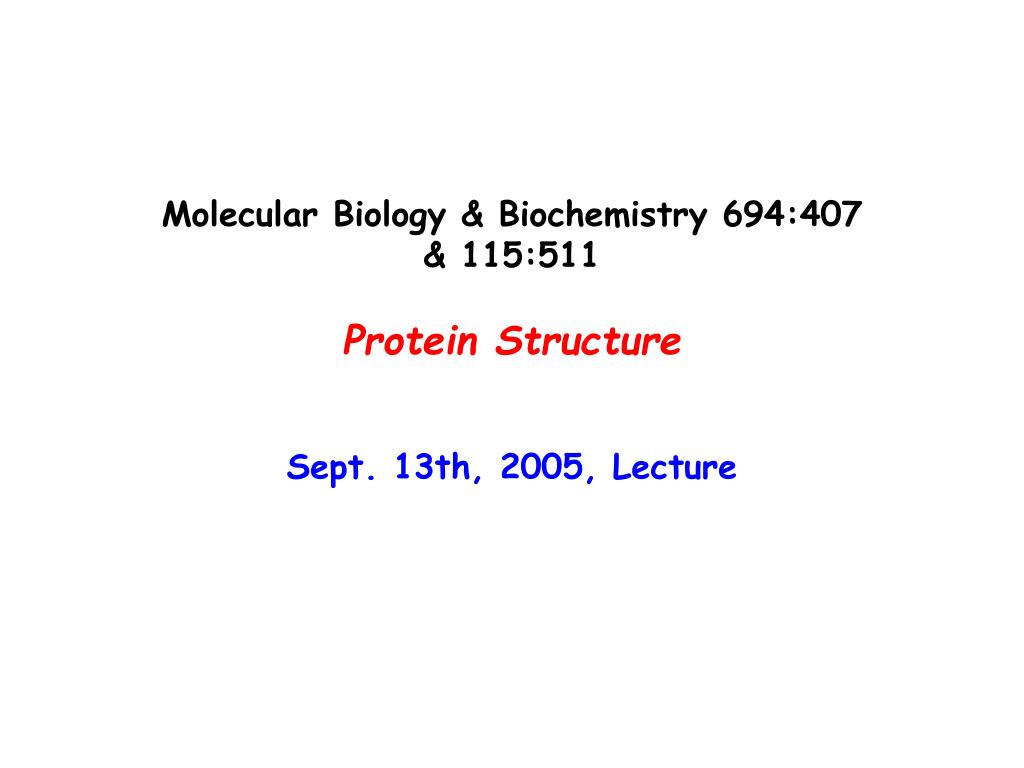 Molecular Biology & Biochemistry 694:407
& 115:511

Protein Structure

Sept. 13th, 2005, Lecture